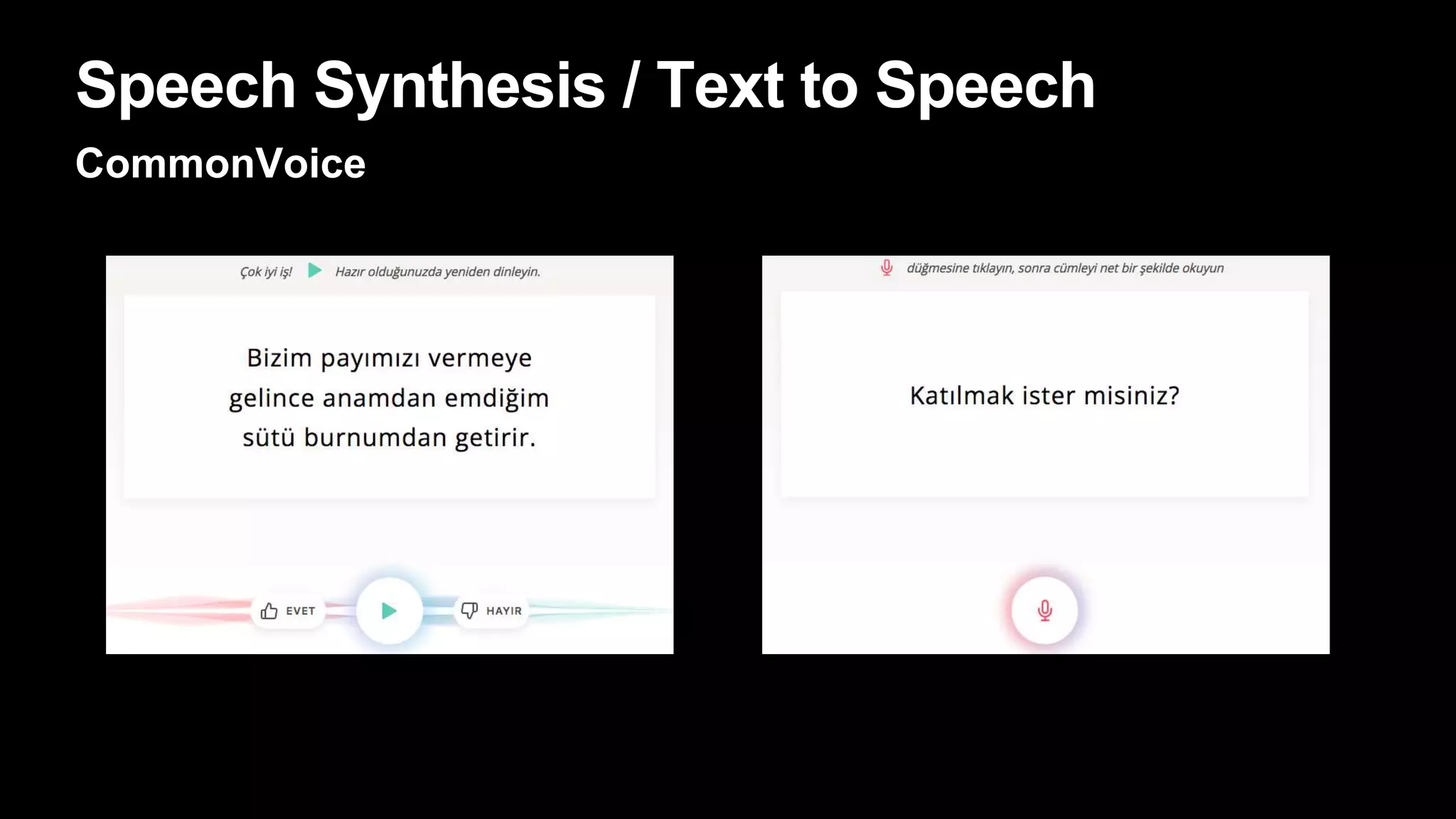 Speech Synthesis / Text to Speech

CommonVoice

Çok iyi iş! Hazır olduğunuzda yeniden dinleyin.

Bizim payımızı vermeye gelince anamdan emdiğim sütü burnumdan getirir.

EVET

HAYIR

düğmesine tıklayın, sonra cümleyi net bir şekilde okuyun

Katılmak ister misiniz?